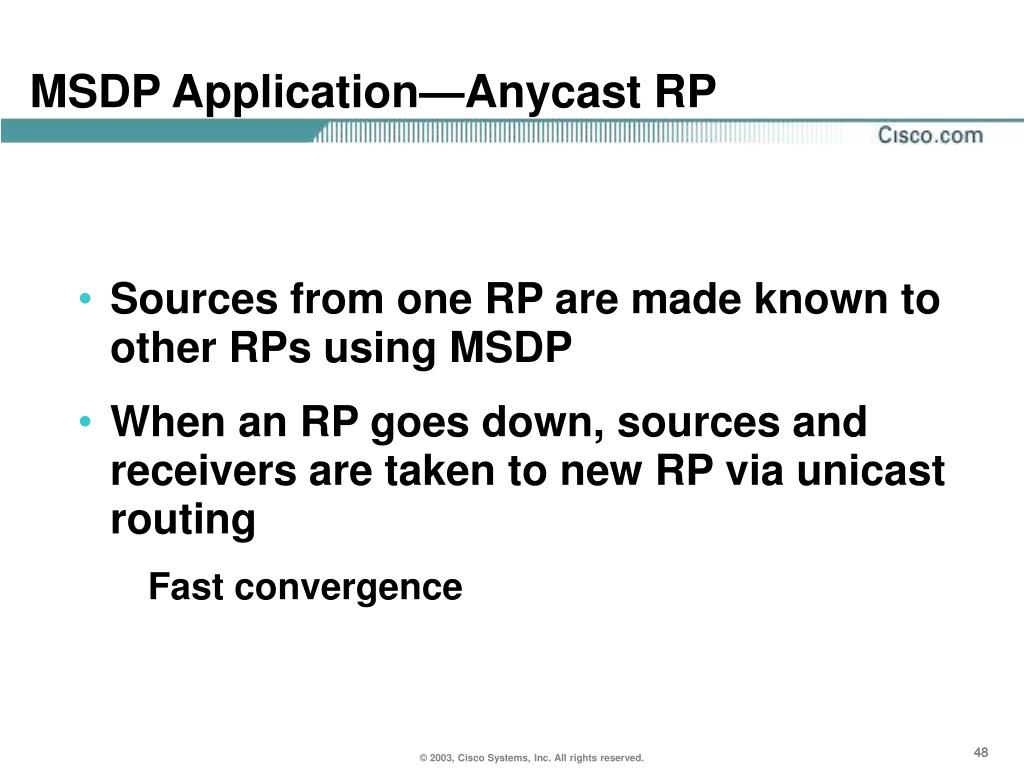 MSDP Application—Anycast RP

Cisco.com

• Sources from one RP are made known to other RPs using MSDP

• When an RP goes down, sources and receivers are taken to new RP via unicast routing

Fast convergence

© 2003, Cisco Systems, Inc. All rights reserved.

48